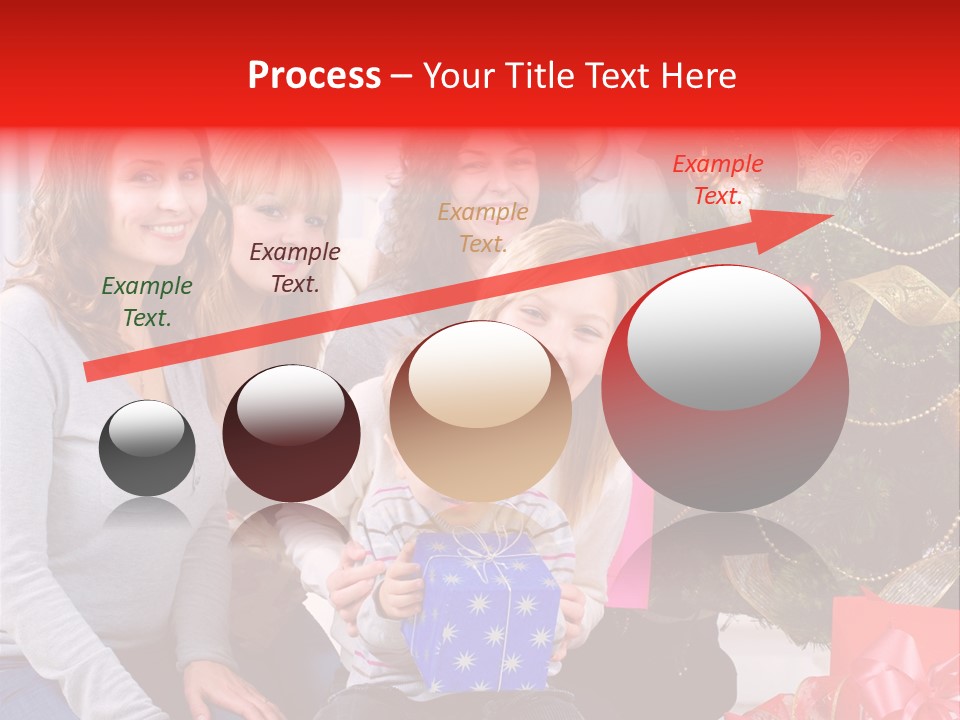 Process – Your Title Text Here

Example Text.

Example Text.

Example Text.

Example Text.